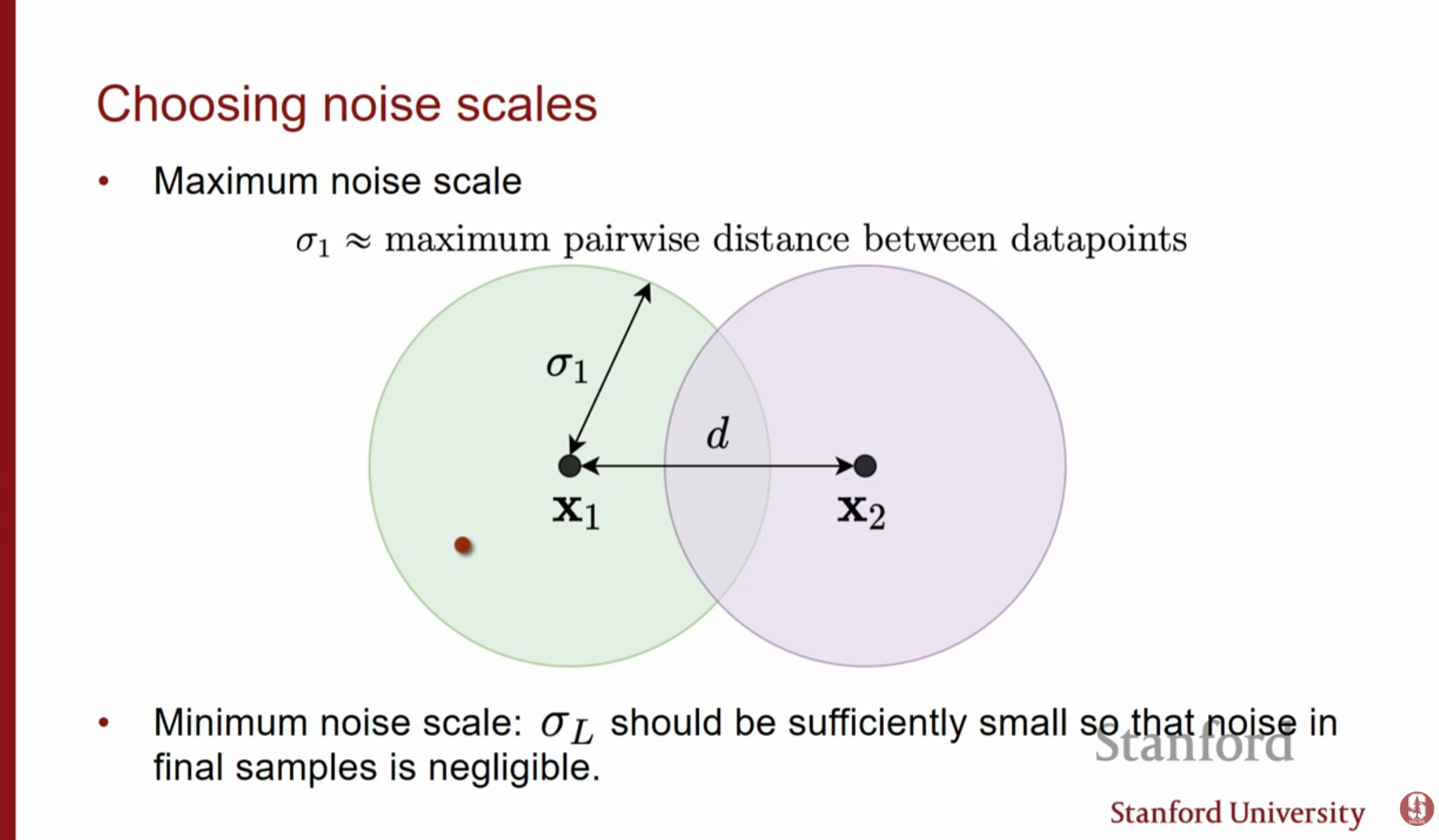 Choosing noise scales

• Maximum noise scale

$\sigma_1 \approx$ maximum pairwise distance between datapoints

$\sigma_1$

$d$

$\mathbf{x}_1$

$\mathbf{x}_2$

• Minimum noise scale: $\sigma_L$ should be sufficiently small so that noise in final samples is negligible.

Stanford

Stanford University